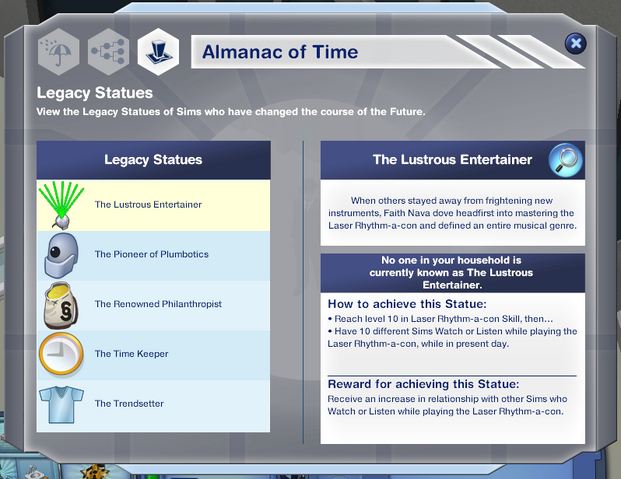 Almanac of Time

Legacy Statues
View the Legacy Statues of Sims who have changed the course of the Future.

Legacy Statues

The Lustrous Entertainer

The Pioneer of Plumbotics

The Renowned Philanthropist

The Time Keeper

The Trendsetter

The Lustrous Entertainer

When others stayed away from frightening new instruments, Faith Nava dove headfirst into mastering the Laser Rhythm-a-con and defined an entire musical genre.

No one in your household is currently known as The Lustrous Entertainer.

How to achieve this Statue:
• Reach level 10 in Laser Rhythm-a-con Skill, then…
• Have 10 different Sims Watch or Listen while playing the Laser Rhythm-a-con, while in present day.

Reward for achieving this Statue:
Receive an increase in relationship with other Sims who Watch or Listen while playing the Laser Rhythm-a-con.